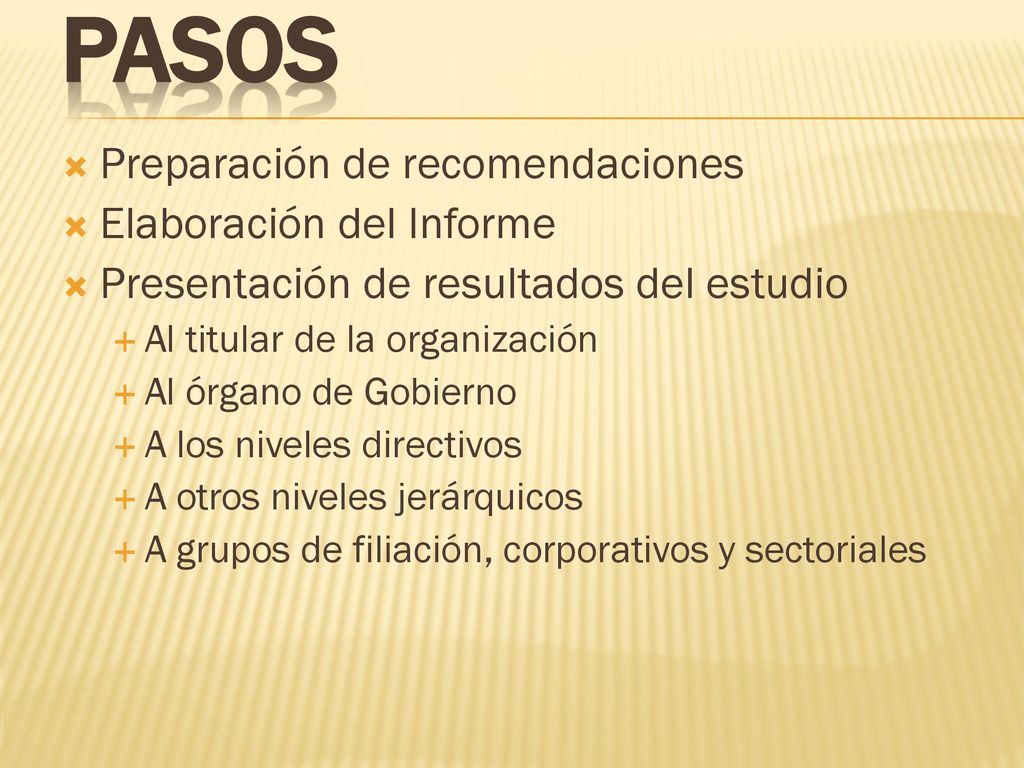 PASOS

Preparación de recomendaciones
Elaboración del Informe
Presentación de resultados del estudio
Al titular de la organización
Al órgano de Gobierno
A los niveles directivos
A otros niveles jerárquicos
A grupos de filiación, corporativos y sectoriales